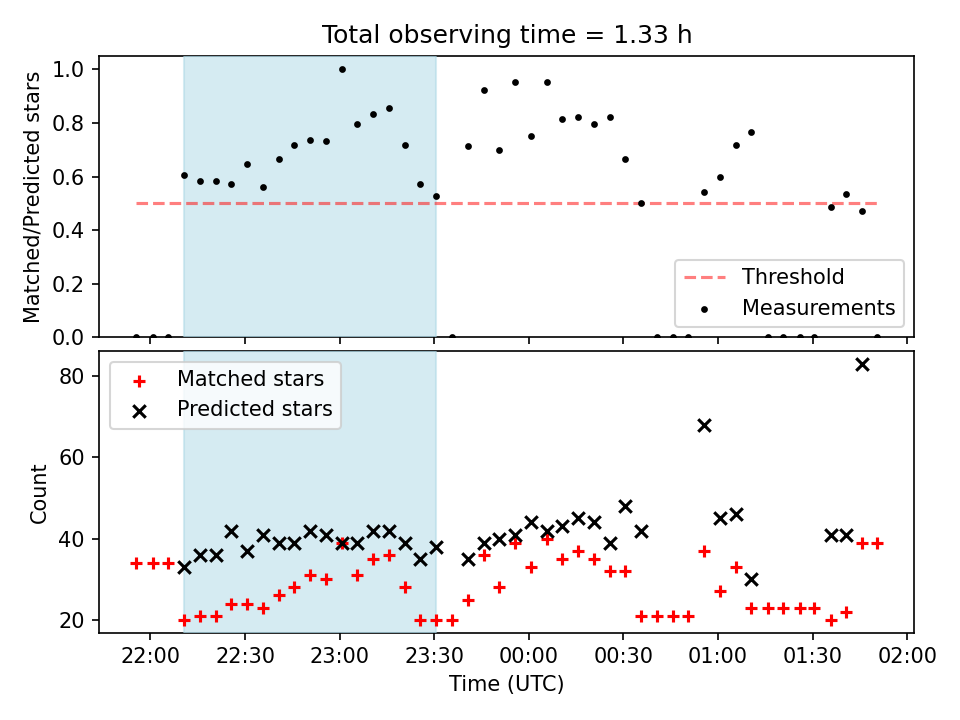 Total observing time = 1.33 h

Matched/Predicted stars

1.0
0.8
0.6
0.4
0.2
0.0

Threshold
Measurements

Matched stars
Predicted stars

Count

80
60
40
20

22:00
22:30
23:00
23:30
00:00
00:30
01:00
01:30
02:00

Time (UTC)